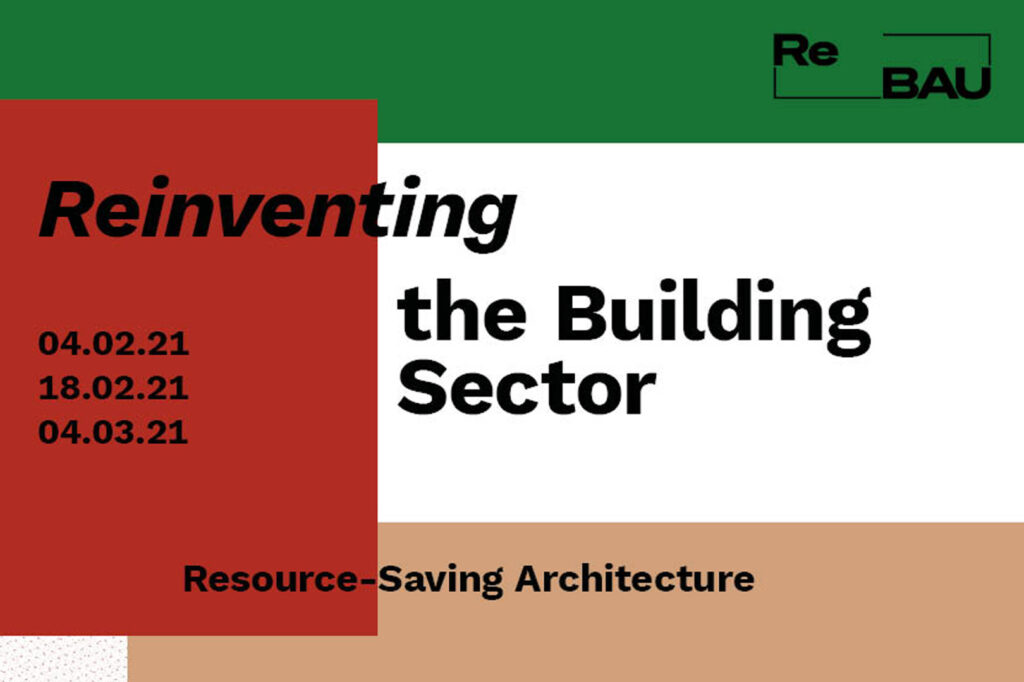 Re
BAU

Reinventing

the Building Sector

04.02.21
18.02.21
04.03.21

Resource-Saving Architecture